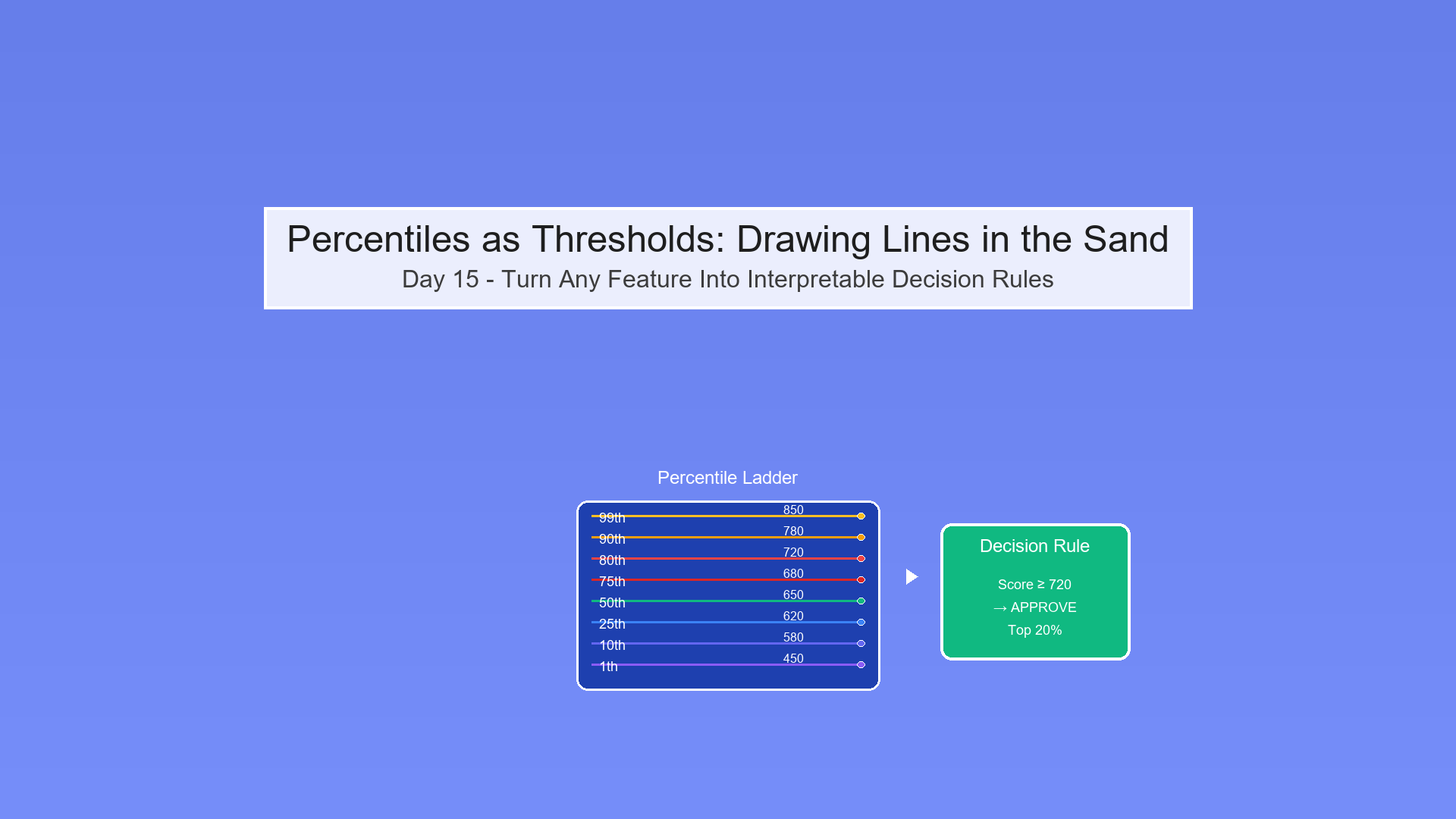 Percentiles as Thresholds: Drawing Lines in the Sand
Day 15 - Turn Any Feature Into Interpretable Decision Rules

Percentile Ladder

99th 850
90th 780
80th 720
75th 680
50th 650
25th 620
10th 580
1th 450

Decision Rule

Score ≥ 720
→ APPROVE
Top 20%